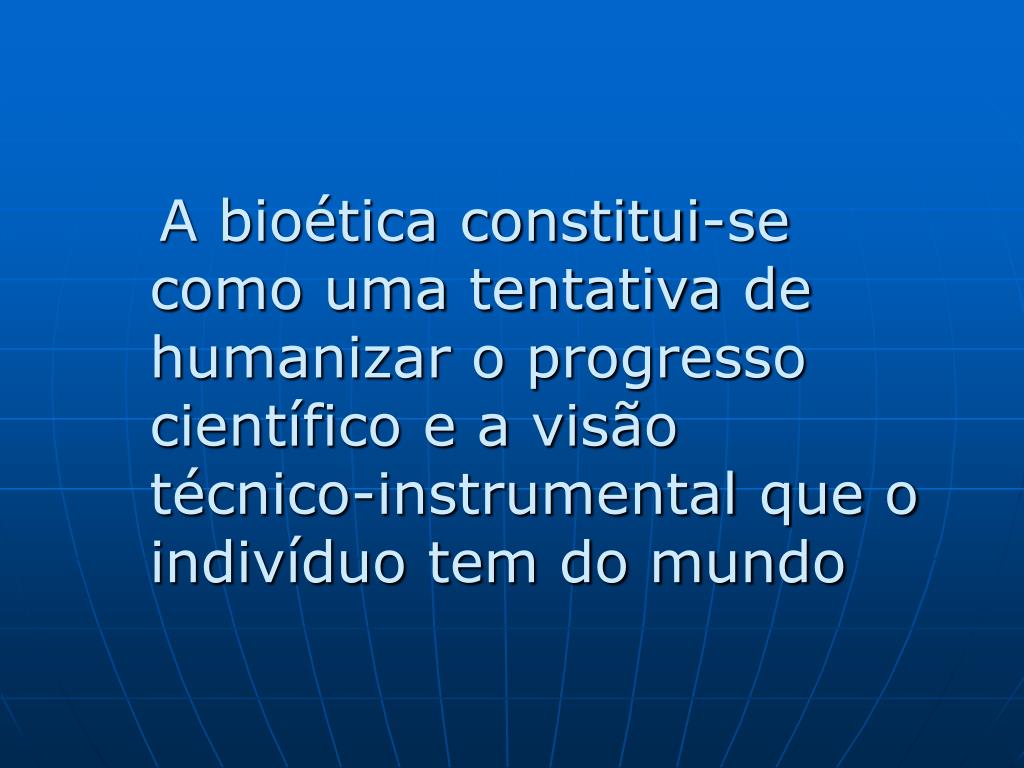 A bioética constitui-se como uma tentativa de humanizar o progresso científico e a visão técnico-instrumental que o indivíduo tem do mundo